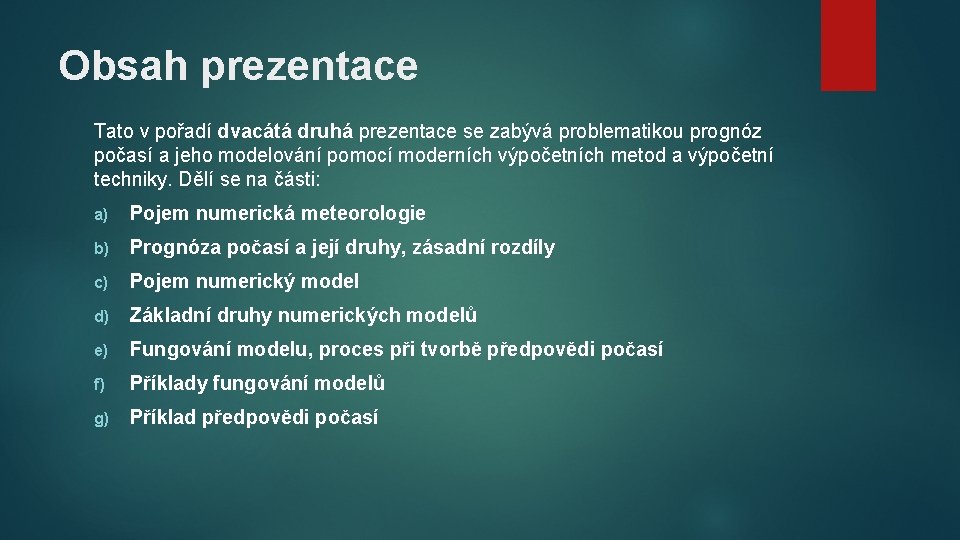 Obsah prezentace

Tato v pořadí dvacátá druhá prezentace se zabývá problematikou prognóz počasí a jeho modelování pomocí moderních výpočetních metod a výpočetní techniky. Dělí se na části:

a) Pojem numerická meteorologie

b) Prognóza počasí a její druhy, zásadní rozdíly

c) Pojem numerický model

d) Základní druhy numerických modelů

e) Fungování modelu, proces při tvorbě předpovědi počasí

f) Příklady fungování modelů

g) Příklad předpovědi počasí